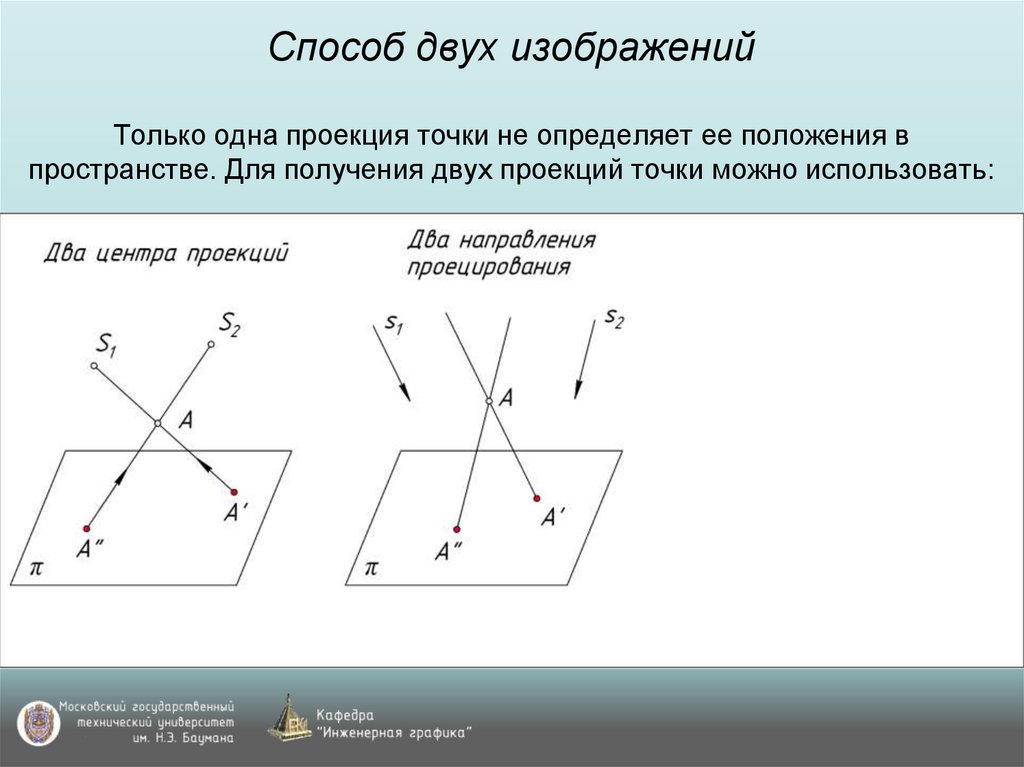 Способ двух изображений

Только одна проекция точки не определяет ее положения в пространстве. Для получения двух проекций точки можно использовать:

Два центра проекций

$S_1$

$S_2$

$A$

$A'$

$A''$

$\pi$

Два направления проецирования

$s_1$

$s_2$

$A$

$A'$

$A''$

$\pi$

Московский государственный технический университет им. Н.Э. Баумана

Кафедра "Инженерная графика"